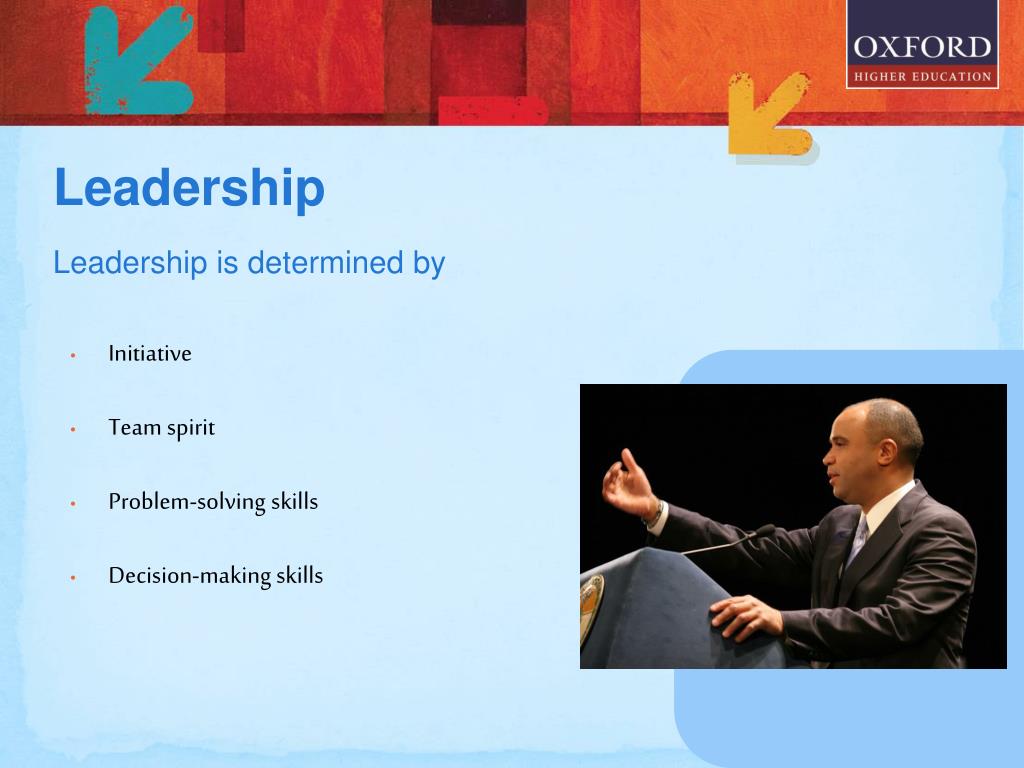 OXFORD
HIGHER EDUCATION

Leadership

Leadership is determined by

• Initiative

• Team spirit

• Problem-solving skills

• Decision-making skills